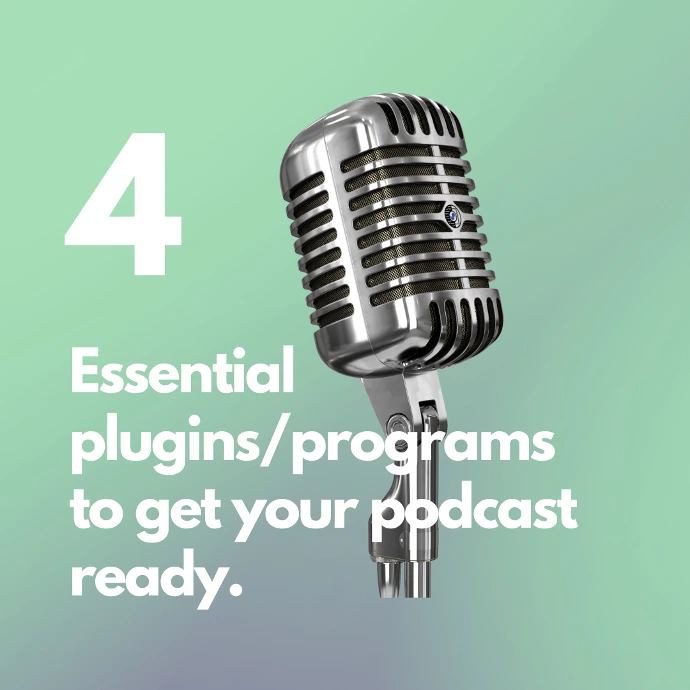 4

Essential plugins/programs to get your podcast ready.